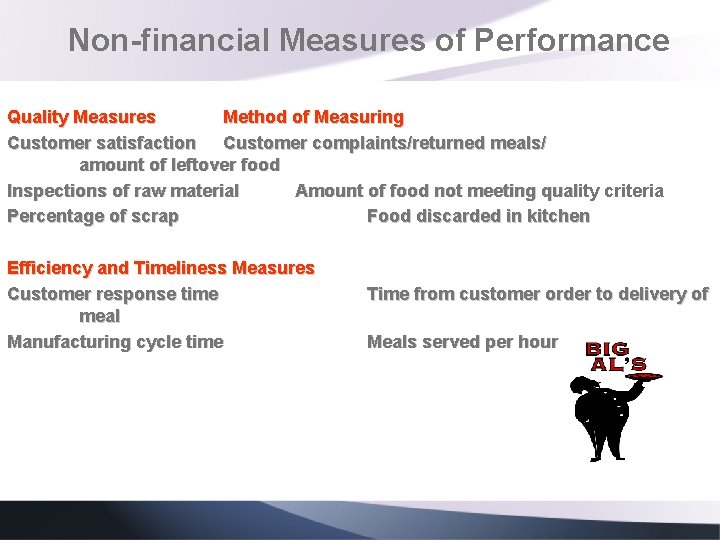 Non-financial Measures of Performance

Quality Measures Method of Measuring

Customer satisfaction Customer complaints/returned meals/ amount of leftover food

Inspections of raw material Amount of food not meeting quality criteria

Percentage of scrap Food discarded in kitchen

Efficiency and Timeliness Measures

Customer response time Time from customer order to delivery of meal

Manufacturing cycle time Meals served per hour

BIG AL'S